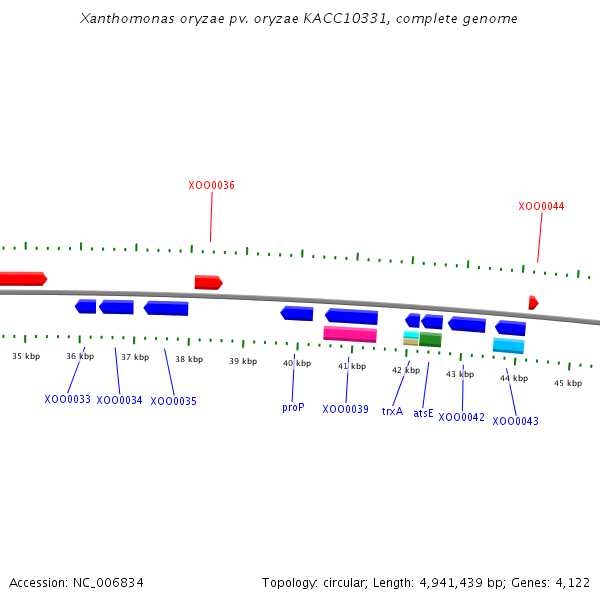 Xanthomonas oryzae pv. oryzae KACC10331, complete genome

XOO0036

XOO0044

35 kbp

36 kbp

37 kbp

38 kbp

39 kbp

40 kbp

41 kbp

42 kbp

43 kbp

44 kbp

45 kbp

XOO0033

XOO0034

XOO0035

proP

XOO0039

trxA

atsE

XOO0042

XOO0043

Accession: NC_006834

Topology: circular; Length: 4,941,439 bp; Genes: 4,122